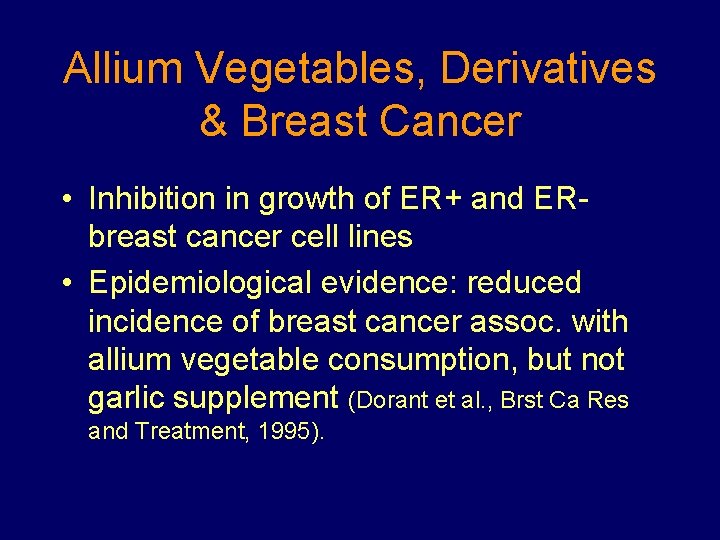 Allium Vegetables, Derivatives & Breast Cancer

• Inhibition in growth of ER+ and ER- breast cancer cell lines

• Epidemiological evidence: reduced incidence of breast cancer assoc. with allium vegetable consumption, but not garlic supplement (Dorant et al., Brst Ca Res and Treatment, 1995).